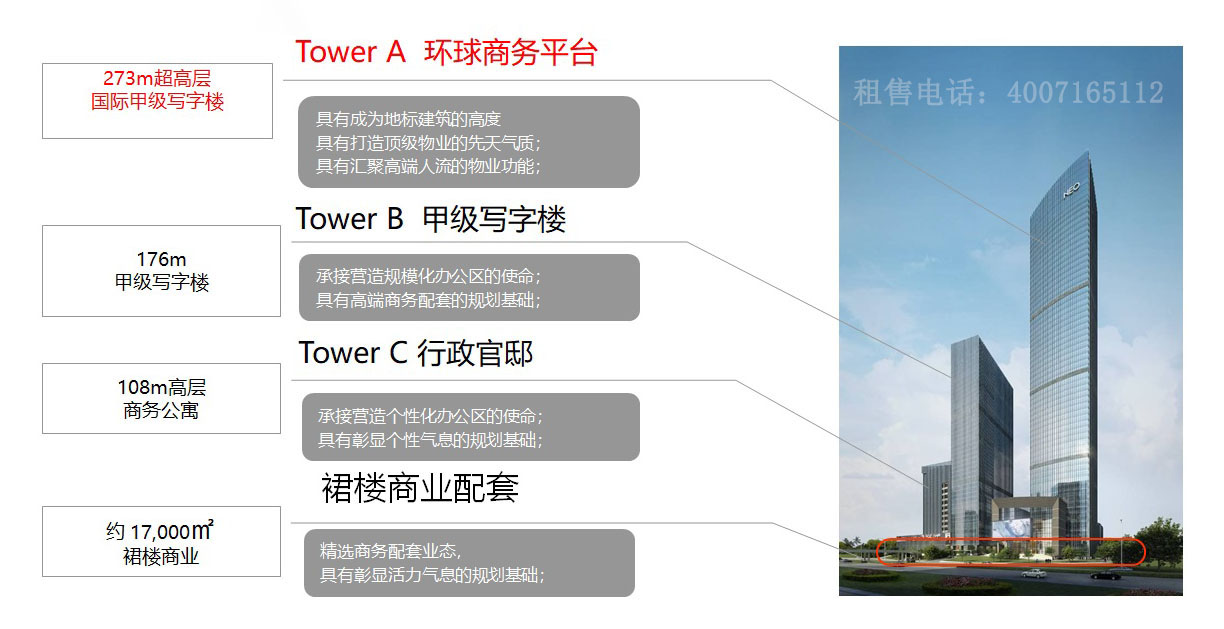 273m超高层
国际甲级写字楼

Tower A 环球商务平台

具有成为地标建筑的高度
具有打造顶级物业的先天气质;
具有汇聚高端人流的物业功能;

176m
甲级写字楼

Tower B 甲级写字楼

承接营造规模化办公区的使命;
具有高端商务配套的规划基础;

108m高层
商务公寓

Tower C 行政官邸

承接营造个性化办公区的使命;
具有彰显个性气息的规划基础;

约 17,000㎡
裙楼商业

裙楼商业配套

精选商务配套业态,
具有彰显活力气息的规划基础;

租售电话：4007165112

NEO